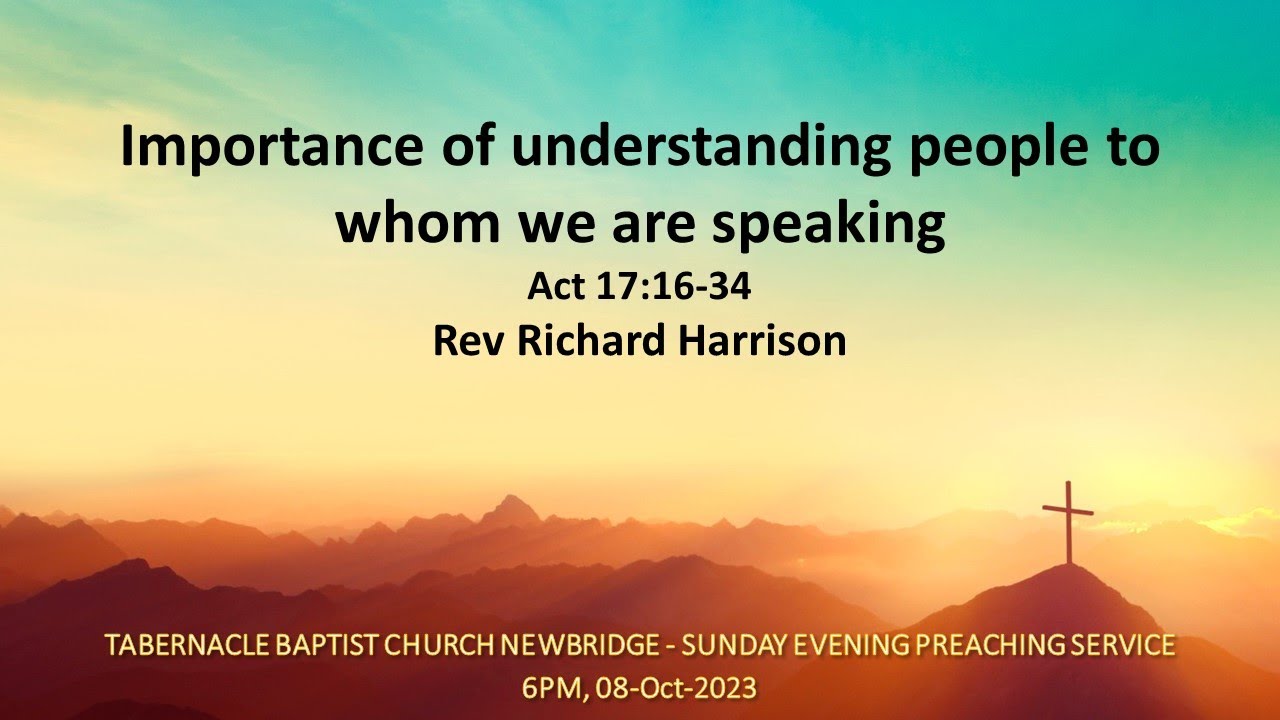 Importance of understanding people to whom we are speaking
Act 17:16-34
Rev Richard Harrison

TABERNACLE BAPTIST CHURCH NEWBRIDGE - SUNDAY EVENING PREACHING SERVICE
6PM, 08-Oct-2023